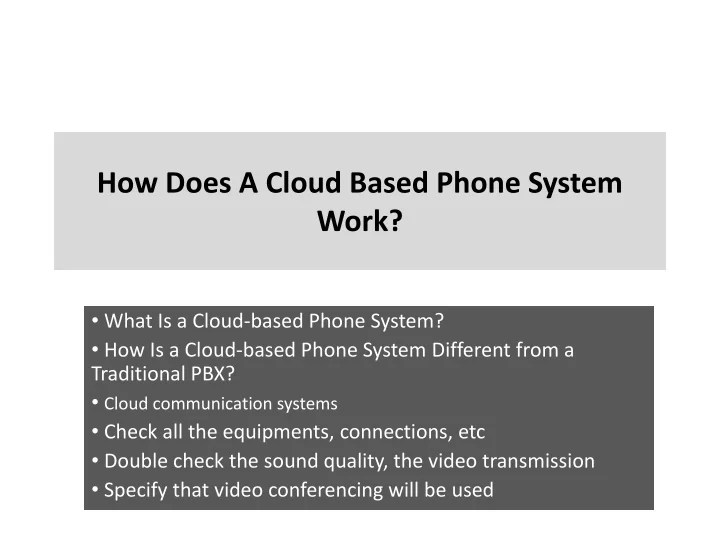 How Does A Cloud Based Phone System Work?

• What Is a Cloud-based Phone System?
• How Is a Cloud-based Phone System Different from a Traditional PBX?
• Cloud communication systems
• Check all the equipments, connections, etc
• Double check the sound quality, the video transmission
• Specify that video conferencing will be used